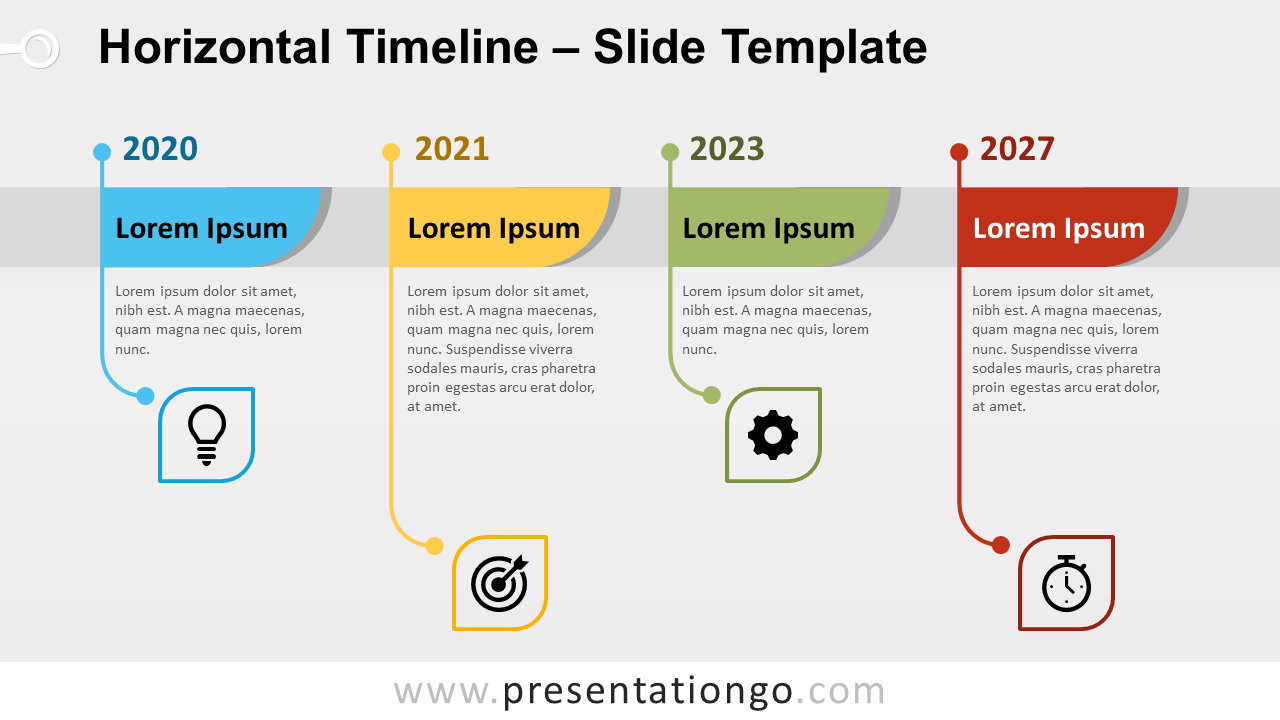 Horizontal Timeline – Slide Template

2020

Lorem Ipsum

Lorem ipsum dolor sit amet, nibh est. A magna maecenas, quam magna nec quis, lorem nunc.

2021

Lorem Ipsum

Lorem ipsum dolor sit amet, nibh est. A magna maecenas, quam magna nec quis, lorem nunc. Suspendisse viverra sodales mauris, cras pharetra proin egestas arcu erat dolor, at amet.

2023

Lorem Ipsum

Lorem ipsum dolor sit amet, nibh est. A magna maecenas, quam magna nec quis, lorem nunc.

2027

Lorem Ipsum

Lorem ipsum dolor sit amet, nibh est. A magna maecenas, quam magna nec quis, lorem nunc. Suspendisse viverra sodales mauris, cras pharetra proin egestas arcu erat dolor, at amet.

www.presentationgo.com